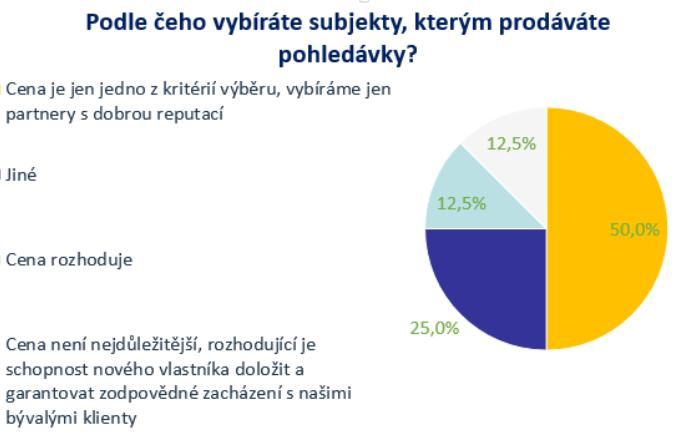 Podle čeho vybíráte subjekty, kterým prodáváte pohledávky?

Cena je jen jedno z kritérií výběru, vybíráme jen partnery s dobrou reputací

Jiné

Cena rozhoduje

Cena není nejdůležitější, rozhodující je schopnost nového vlastníka doložit a garantovat zodpovědné zacházení s našimi bývalými klienty

12,5%

12,5%

50,0%

25,0%